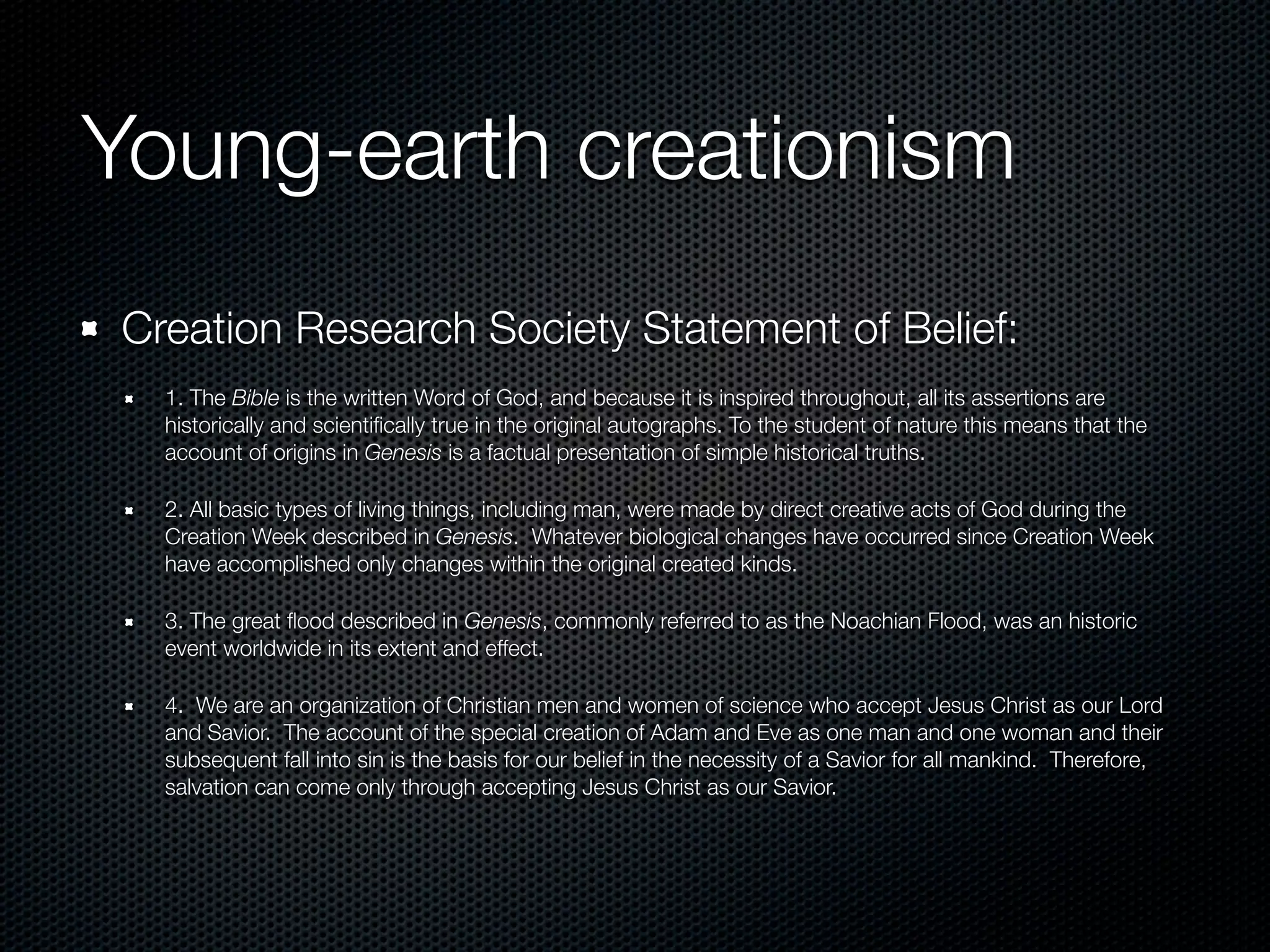 Young-earth creationism

Creation Research Society Statement of Belief:

1. The Bible is the written Word of God, and because it is inspired throughout, all its assertions are historically and scientifically true in the original autographs. To the student of nature this means that the account of origins in Genesis is a factual presentation of simple historical truths.

2. All basic types of living things, including man, were made by direct creative acts of God during the Creation Week described in Genesis. Whatever biological changes have occurred since Creation Week have accomplished only changes within the original created kinds.

3. The great flood described in Genesis, commonly referred to as the Noachian Flood, was an historic event worldwide in its extent and effect.

4. We are an organization of Christian men and women of science who accept Jesus Christ as our Lord and Savior. The account of the special creation of Adam and Eve as one man and one woman and their subsequent fall into sin is the basis for our belief in the necessity of a Savior for all mankind. Therefore, salvation can come only through accepting Jesus Christ as our Savior.